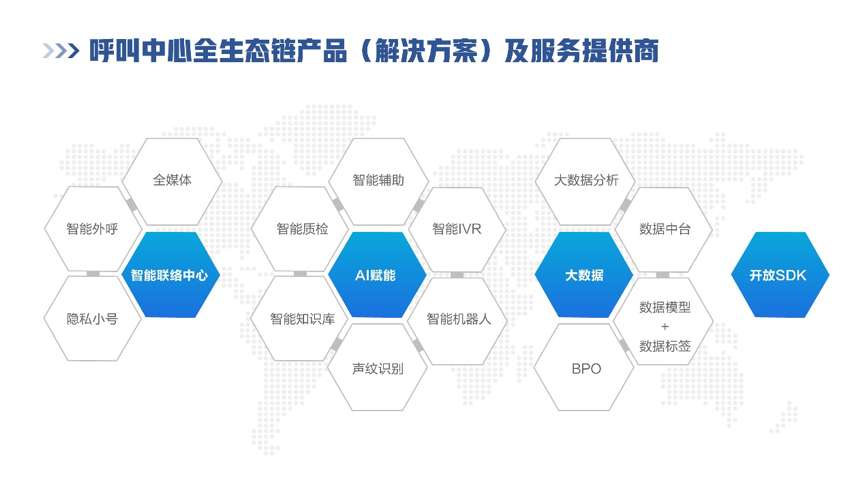 呼叫中心全生态链产品（解决方案）及服务提供商

全媒体

智能外呼

智能联络中心

隐私小号

智能辅助

智能质检

智能IVR

AI赋能

智能知识库

智能机器人

声纹识别

大数据分析

数据中台

大数据

数据模型
+
数据标签

BPO

开放SDK